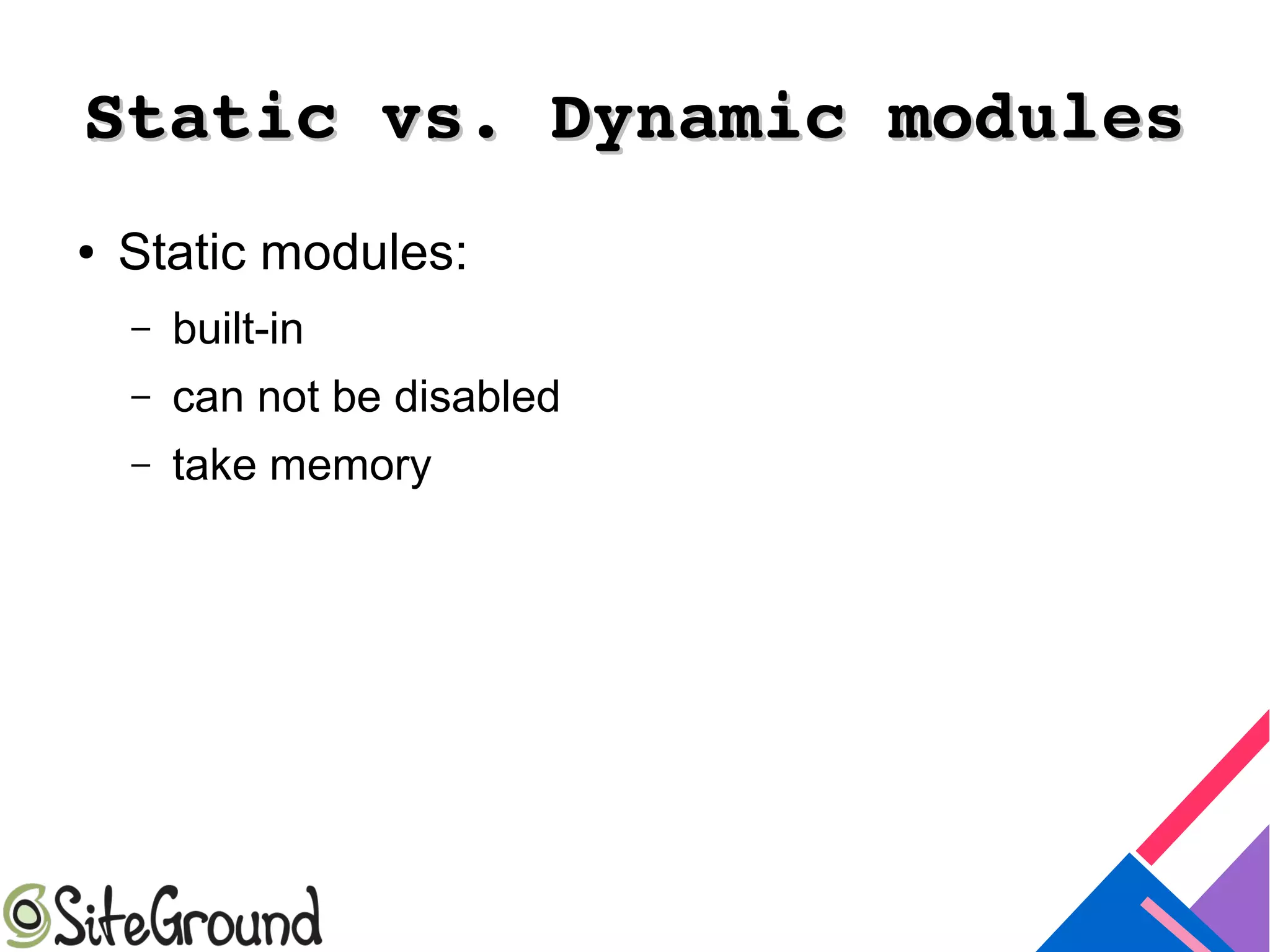 Static vs. Dynamic modules

• Static modules:
  – built-in
  – can not be disabled
  – take memory

SiteGround